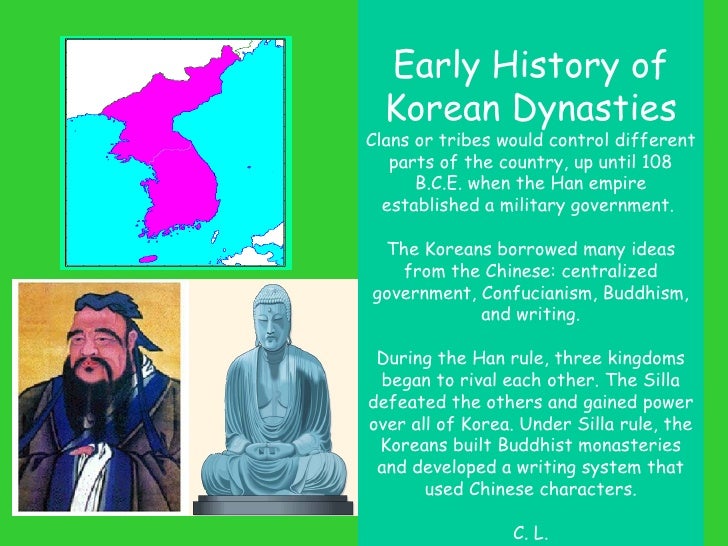 Early History of Korean Dynasties

Clans or tribes would control different parts of the country, up until 108 B.C.E. when the Han empire established a military government.

The Koreans borrowed many ideas from the Chinese: centralized government, Confucianism, Buddhism, and writing.

During the Han rule, three kingdoms began to rival each other. The Silla defeated the others and gained power over all of Korea. Under Silla rule, the Koreans built Buddhist monasteries and developed a writing system that used Chinese characters.

C. L.